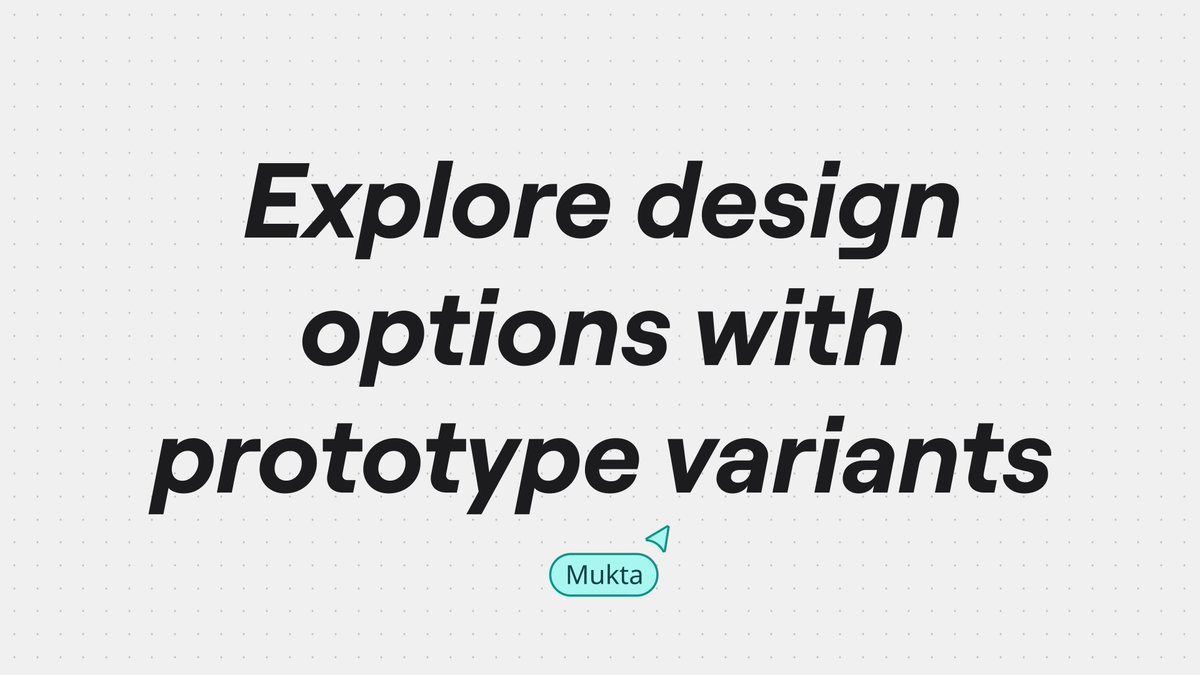 Explore design options with prototype variants

Mukta